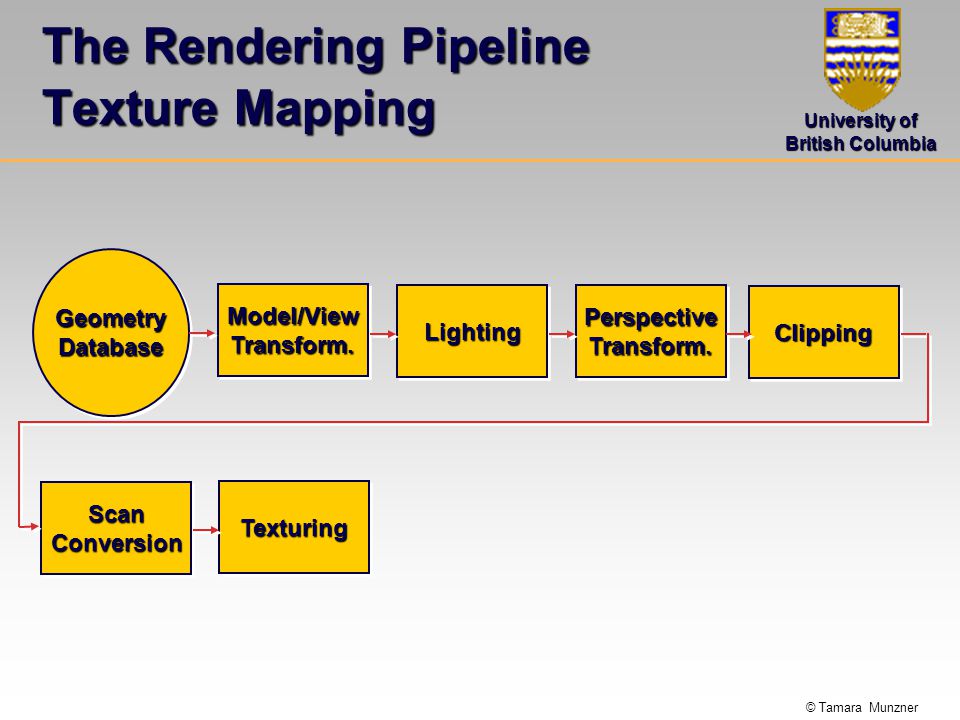 The Rendering Pipeline
Texture Mapping

University of British Columbia

Geometry Database

Model/View Transform.

Lighting

Perspective Transform.

Clipping

Scan Conversion

Texturing

© Tamara Munzner